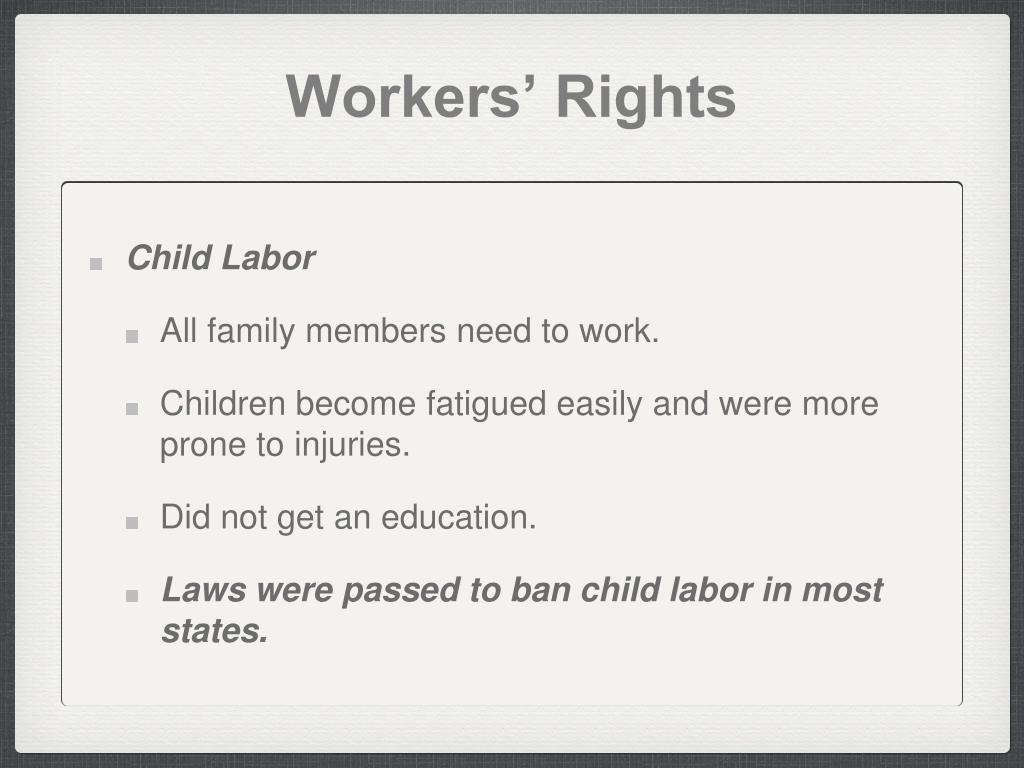 Workers’ Rights

Child Labor

All family members need to work.

Children become fatigued easily and were more prone to injuries.

Did not get an education.

Laws were passed to ban child labor in most states.